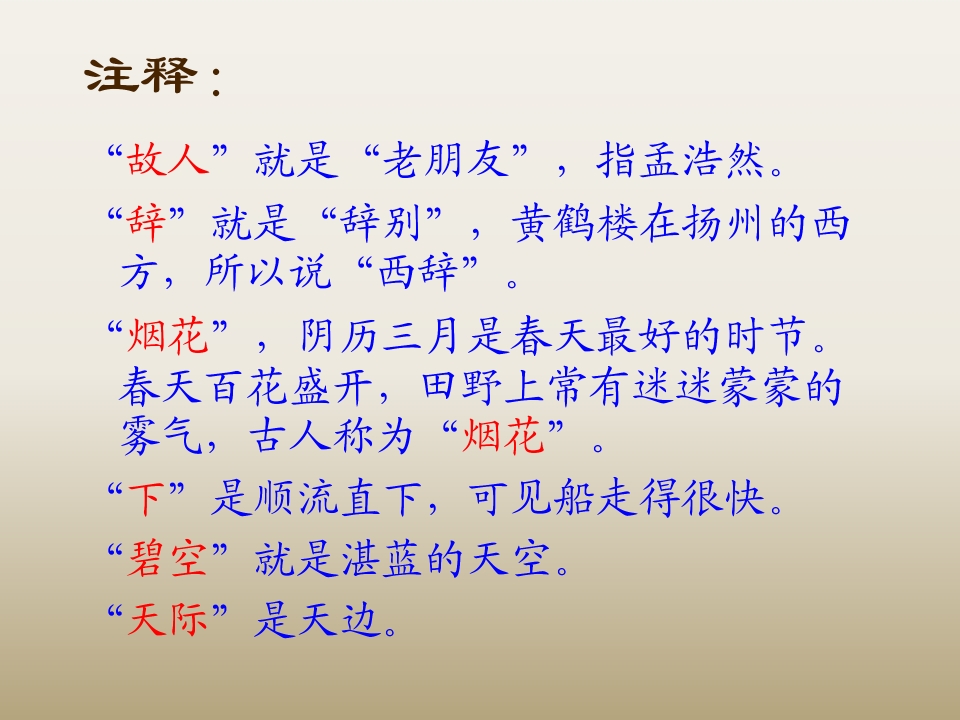 注释：

“故人”就是“老朋友”，指孟浩然。

“辞”就是“辞别”，黄鹤楼在扬州的西方，所以说“西辞”。

“烟花”，阴历三月是春天最好的时节。春天百花盛开，田野上常有迷迷蒙蒙的雾气，古人称为“烟花”。

“下”是顺流直下，可见船走得很快。

“碧空”就是湛蓝的天空。

“天际”是天边。